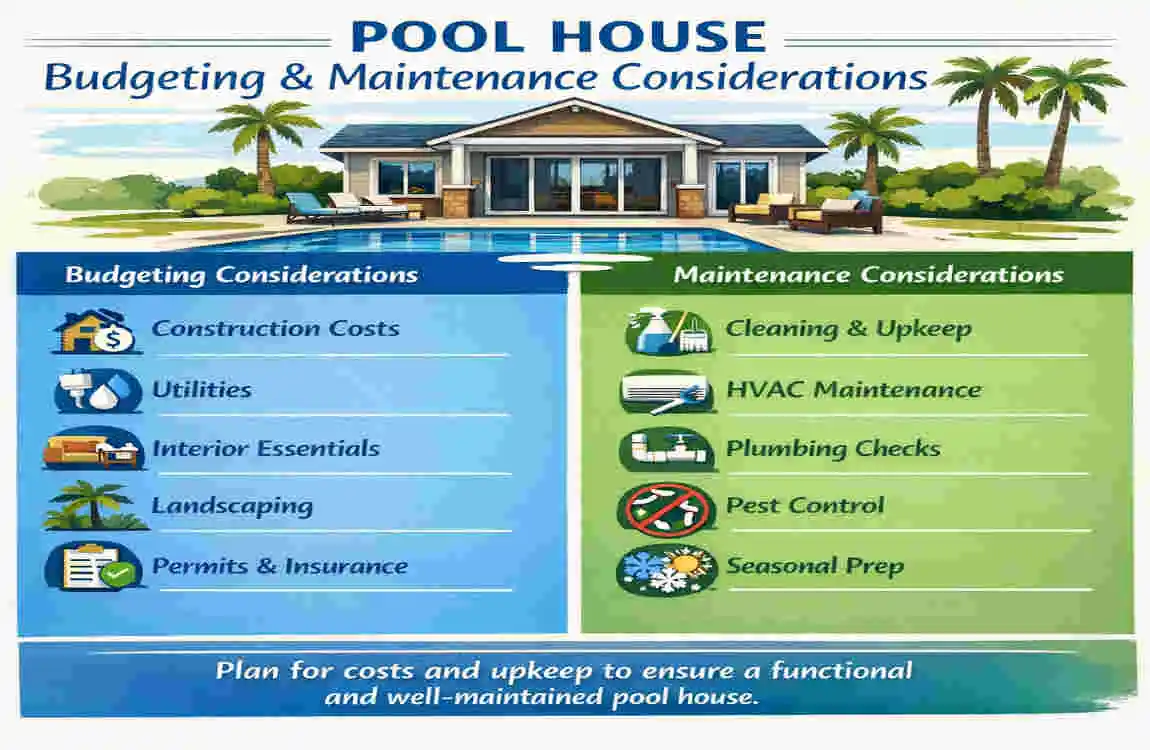 POOL HOUSE
Budgeting & Maintenance Considerations

Budgeting Considerations

Construction Costs

Utilities

Interior Essentials

Landscaping

Permits & Insurance

Maintenance Considerations

Cleaning & Upkeep

HVAC Maintenance

Plumbing Checks

Pest Control

Seasonal Prep

Plan for costs and upkeep to ensure a functional and well-maintained pool house.